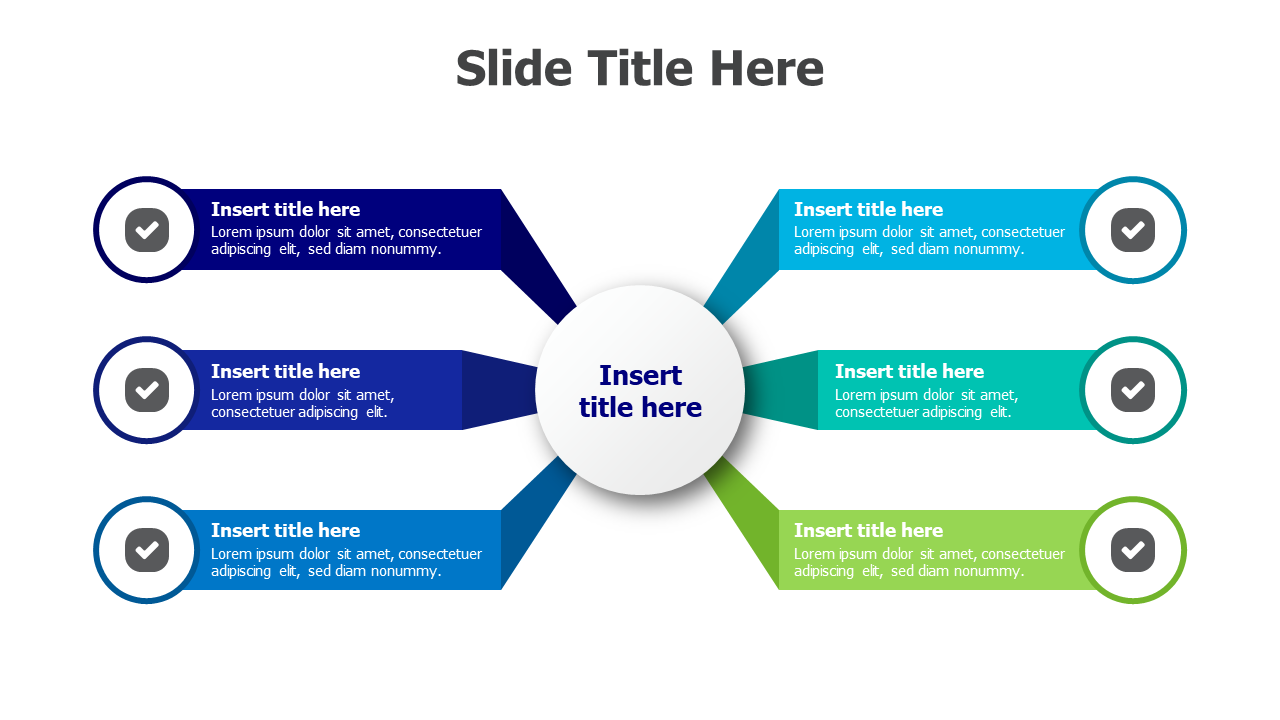 Slide Title Here

Insert title here
Lorem ipsum dolor sit amet, consectetuer adipiscing elit, sed diam nonummy.

Insert title here
Lorem ipsum dolor sit amet, consectetuer adipiscing elit.

Insert title here
Lorem ipsum dolor sit amet, consectetuer adipiscing elit, sed diam nonummy.

Insert title here

Insert title here
Lorem ipsum dolor sit amet, consectetuer adipiscing elit, sed diam nonummy.

Insert title here
Lorem ipsum dolor sit amet, consectetuer adipiscing elit.

Insert title here
Lorem ipsum dolor sit amet, consectetuer adipiscing elit, sed diam nonummy.